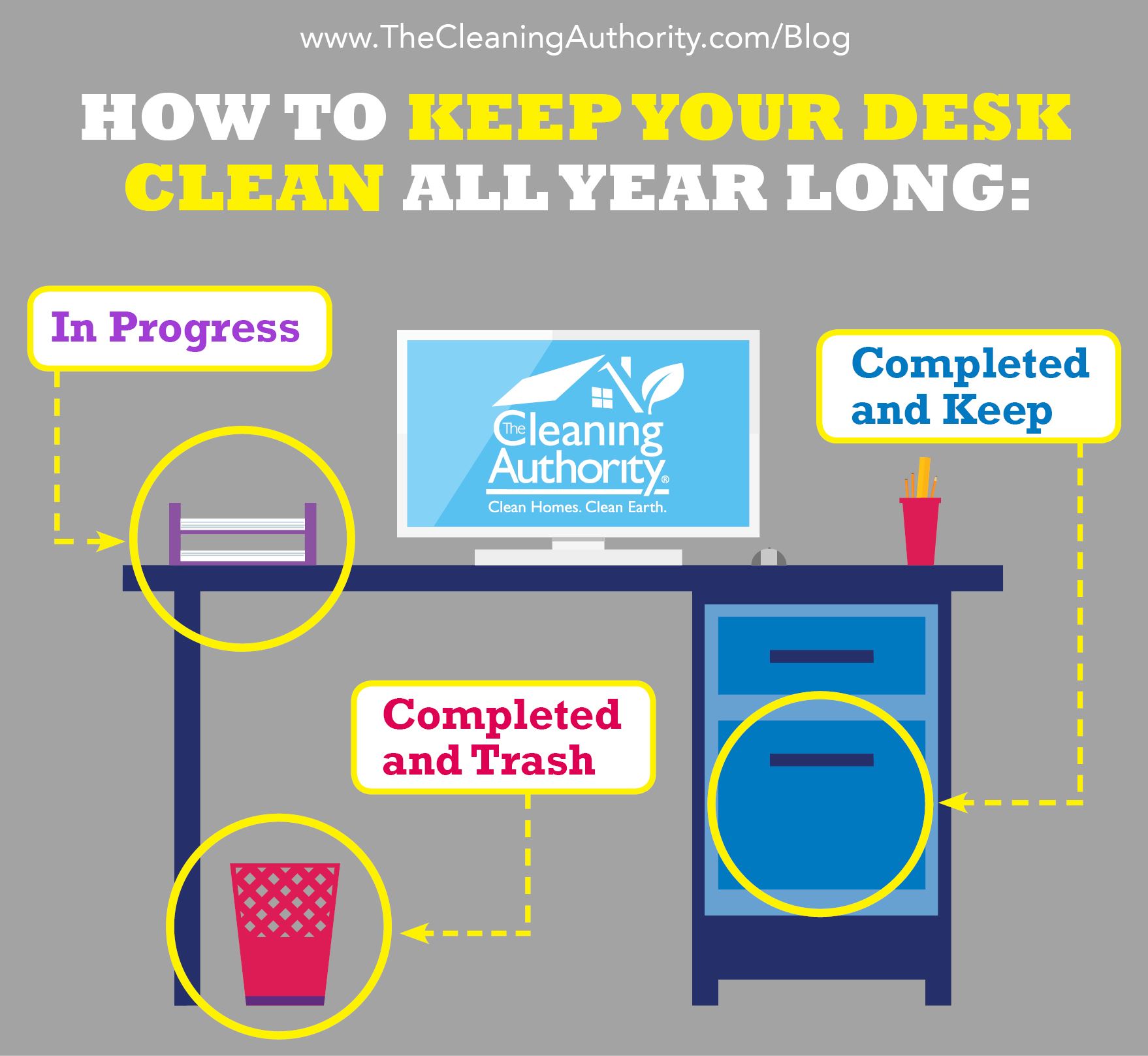 www.TheCleaningAuthority.com/Blog

HOW TO KEEP YOUR DESK CLEAN ALL YEAR LONG:

In Progress

The Cleaning Authority®
Clean Homes. Clean Earth.

Completed and Keep

Completed and Trash